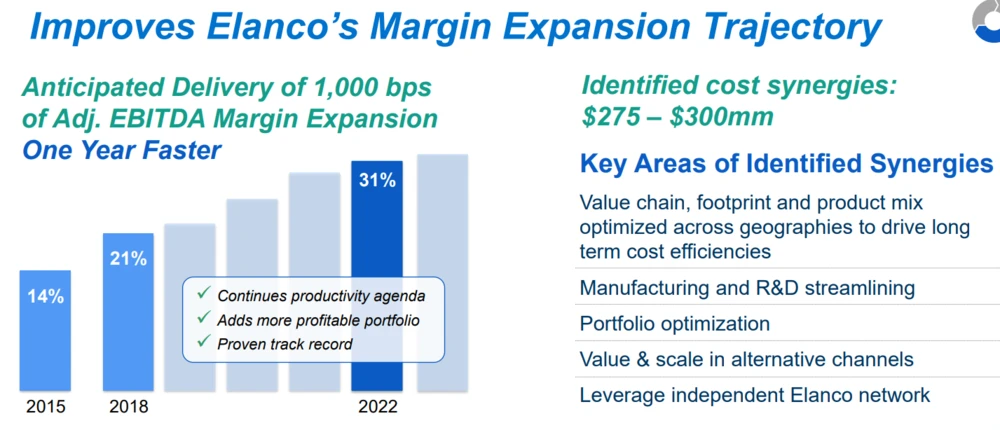 Improves Elanco's Margin Expansion Trajectory

Anticipated Delivery of 1,000 bps of Adj. EBITDA Margin Expansion One Year Faster

14%
21%
31%

✓ Continues productivity agenda
✓ Adds more profitable portfolio
✓ Proven track record

2015
2018
2022

Identified cost synergies: $275 – $300mm

Key Areas of Identified Synergies

Value chain, footprint and product mix optimized across geographies to drive long term cost efficiencies

Manufacturing and R&D streamlining

Portfolio optimization

Value & scale in alternative channels

Leverage independent Elanco network